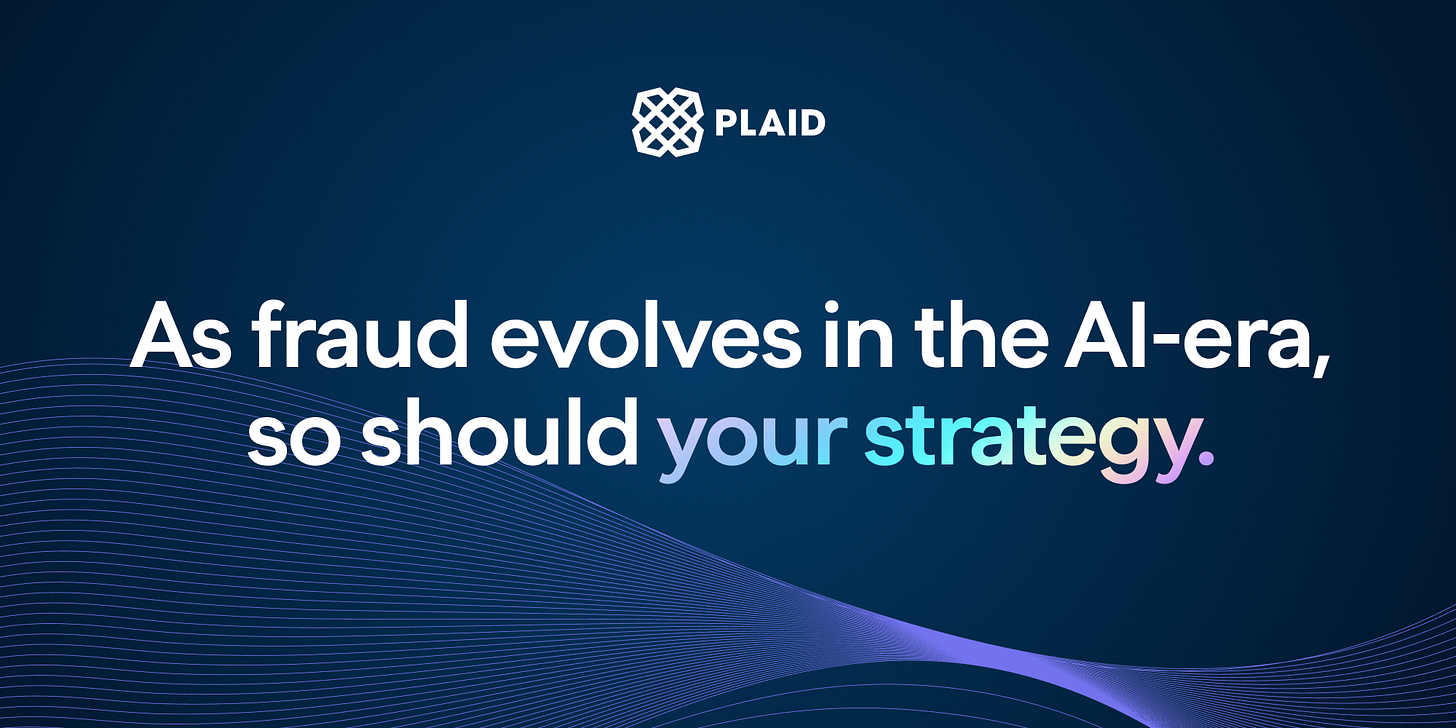 PLAID

As fraud evolves in the AI-era, so should your strategy.